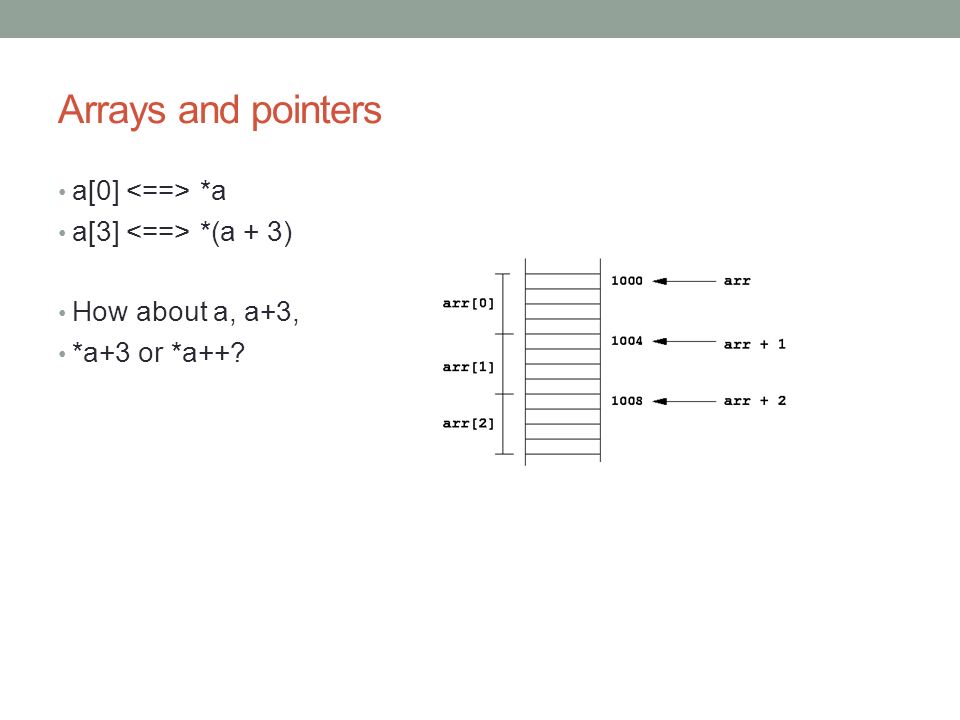 Arrays and pointers

• a[0] <==> *a
• a[3] <==> *(a + 3)

• How about a, a+3,
• *a+3 or *a++?

arr[0]
arr[1]
arr[2]
1000
1004
1008
arr
arr + 1
arr + 2